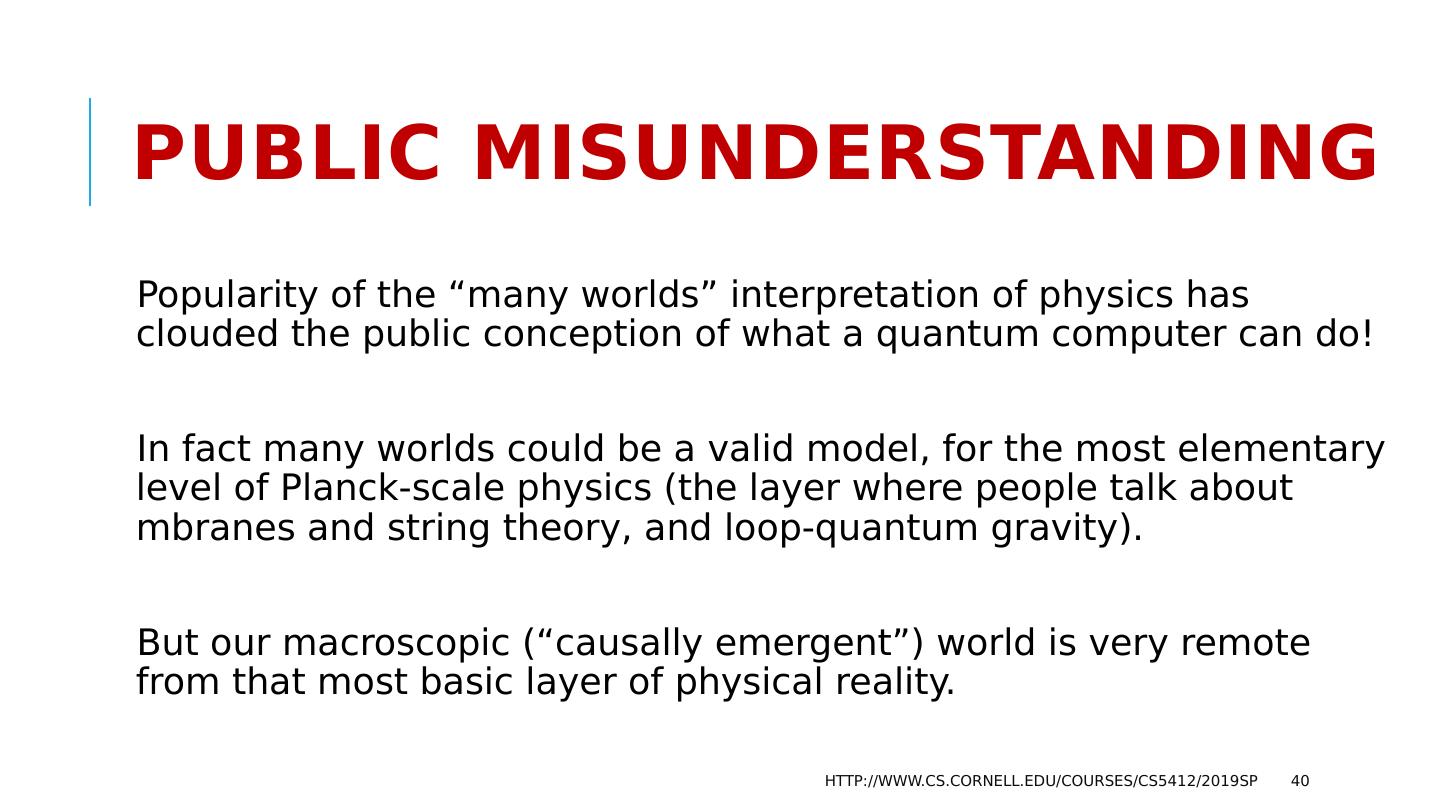 PUBLIC MISUNDERSTANDING

Popularity of the “many worlds” interpretation of physics has clouded the public conception of what a quantum computer can do!

In fact many worlds could be a valid model, for the most elementary level of Planck-scale physics (the layer where people talk about mbranes and string theory, and loop-quantum gravity).

But our macroscopic (“causally emergent”) world is very remote from that most basic layer of physical reality.

HTTP://WWW.CS.CORNELL.EDU/COURSES/CS5412/2019SP 40